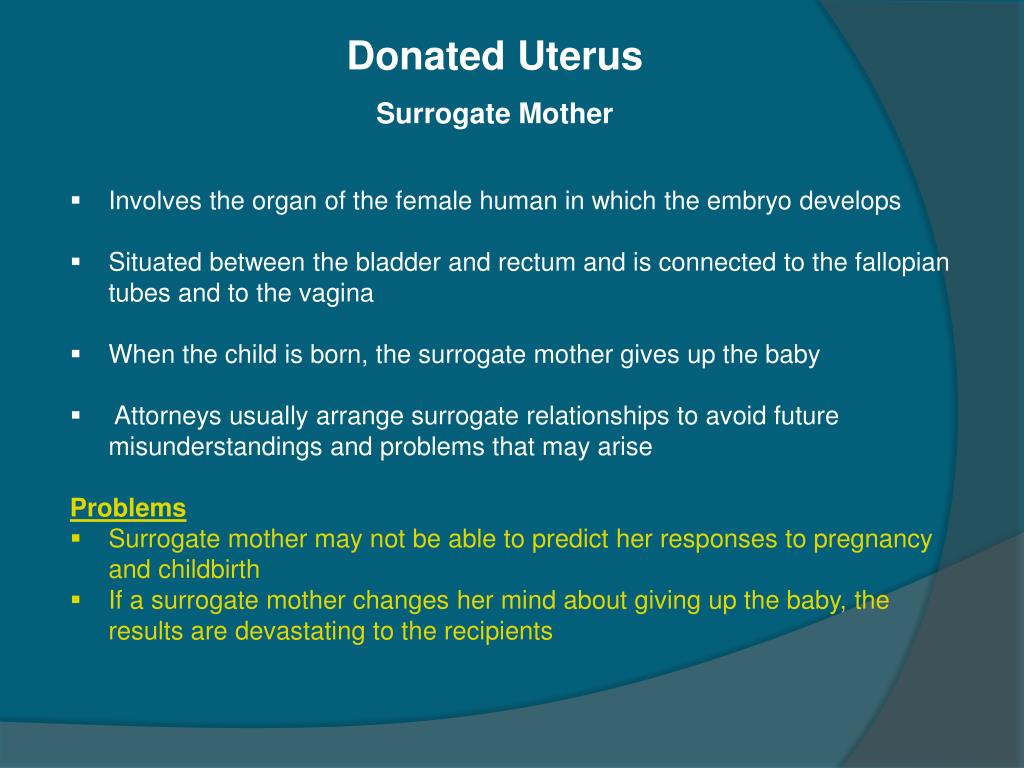 Donated Uterus

Surrogate Mother

▪ Involves the organ of the female human in which the embryo develops

▪ Situated between the bladder and rectum and is connected to the fallopian tubes and to the vagina

▪ When the child is born, the surrogate mother gives up the baby

▪ Attorneys usually arrange surrogate relationships to avoid future misunderstandings and problems that may arise

Problems
▪ Surrogate mother may not be able to predict her responses to pregnancy and childbirth
▪ If a surrogate mother changes her mind about giving up the baby, the results are devastating to the recipients